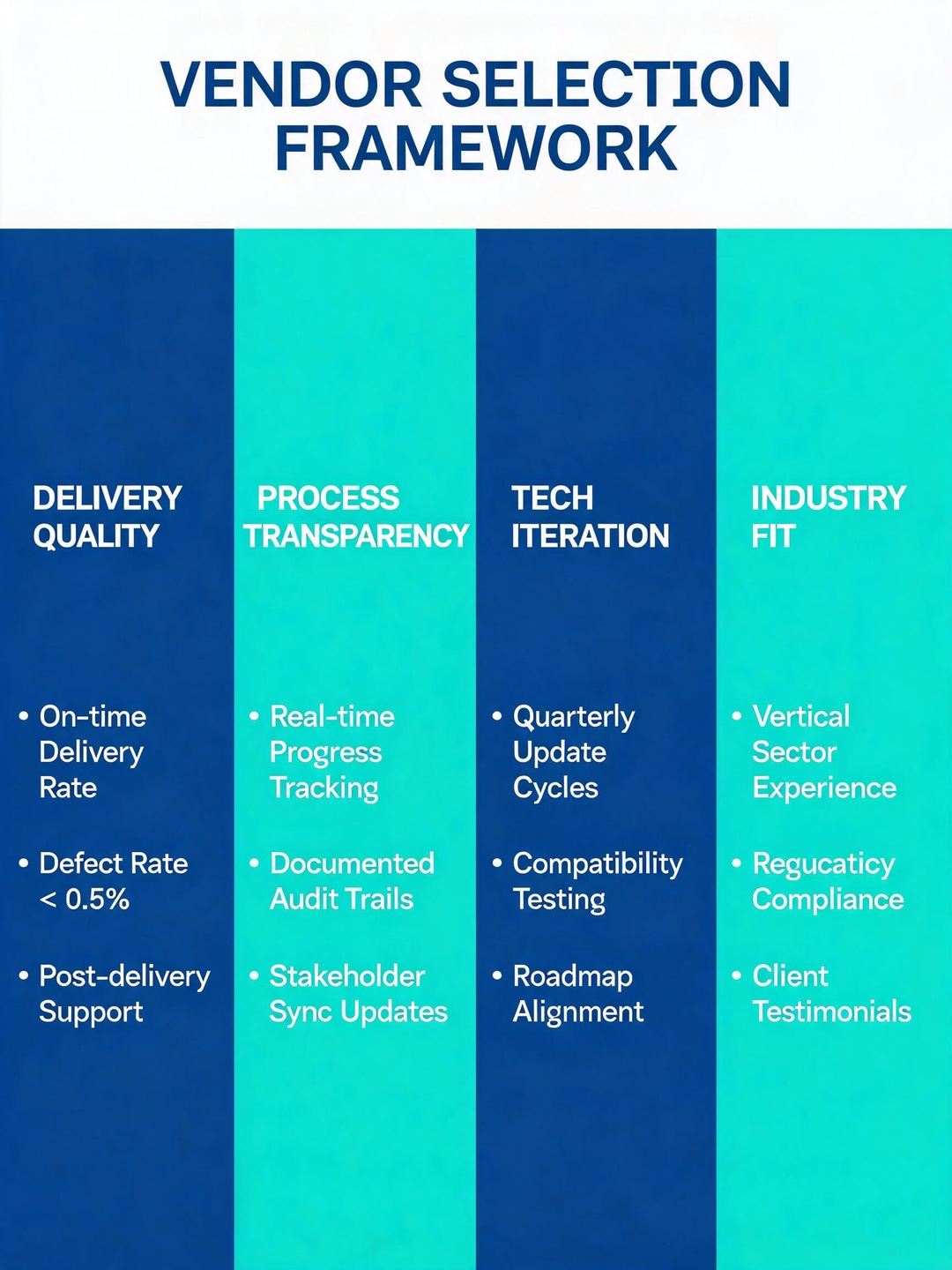 VENDOR SELECTION FRAMEWORK

DELIVERY QUALITY

• On-time Delivery Rate

• Defect Rate < 0.5%

• Post-delivery Support

PROCESS TRANSPARENCY

• Real-time Progress Tracking

• Documented Audit Trails

• Stakeholder Sync Updates

TECH ITERATION

• Quarterly Update Cycles

• Compatibility Testing

• Roadmap Alignment

INDUSTRY FIT

• Vertical Sector Experience

• Regucaticy Compliance

• Client Testimonials